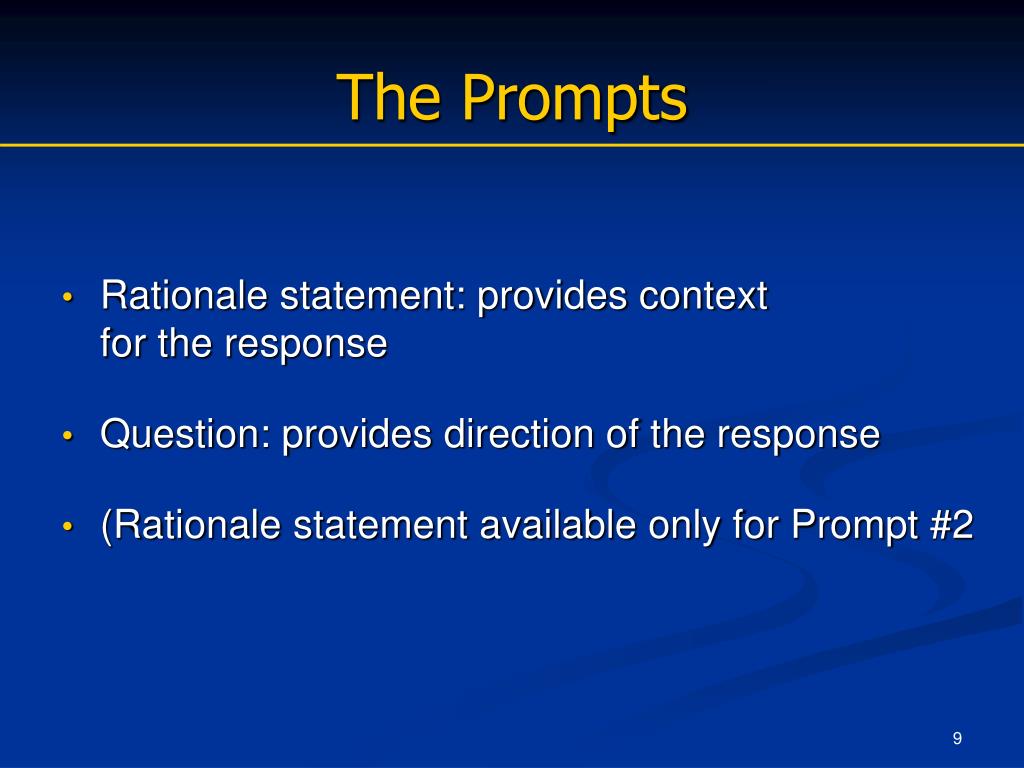 The Prompts

• Rationale statement: provides context for the response

• Question: provides direction of the response

• (Rationale statement available only for Prompt #2

9